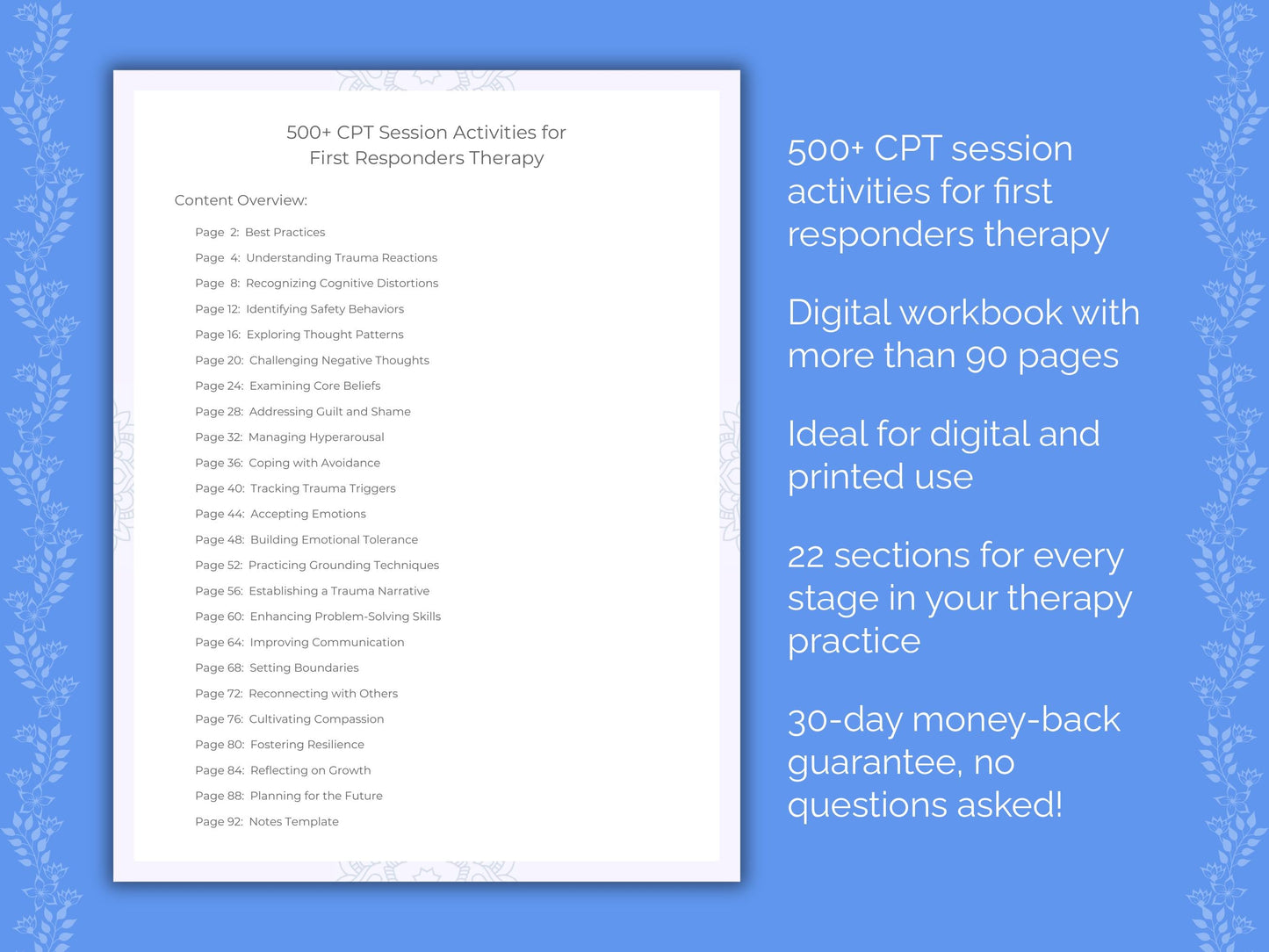 500+ CPT Session Activities for
First Responders Therapy

Content Overview:

Page 2: Best Practices
Page 4: Understanding Trauma Reactions
Page 8: Recognizing Cognitive Distortions
Page 12: Identifying Safety Behaviors
Page 16: Exploring Thought Patterns
Page 20: Challenging Negative Thoughts
Page 24: Examining Core Beliefs
Page 28: Addressing Guilt and Shame
Page 32: Managing Hyperarousal
Page 36: Coping with Avoidance
Page 40: Tracking Trauma Triggers
Page 44: Accepting Emotions
Page 48: Building Emotional Tolerance
Page 52: Practicing Grounding Techniques
Page 56: Establishing a Trauma Narrative
Page 60: Enhancing Problem-Solving Skills
Page 64: Improving Communication
Page 68: Setting Boundaries
Page 72: Reconnecting with Others
Page 76: Cultivating Compassion
Page 80: Fostering Resilience
Page 84: Reflecting on Growth
Page 88: Planning for the Future
Page 92: Notes Template

500+ CPT session activities for first responders therapy

Digital workbook with more than 90 pages

Ideal for digital and printed use

22 sections for every stage in your therapy practice

30-day money-back guarantee, no questions asked!